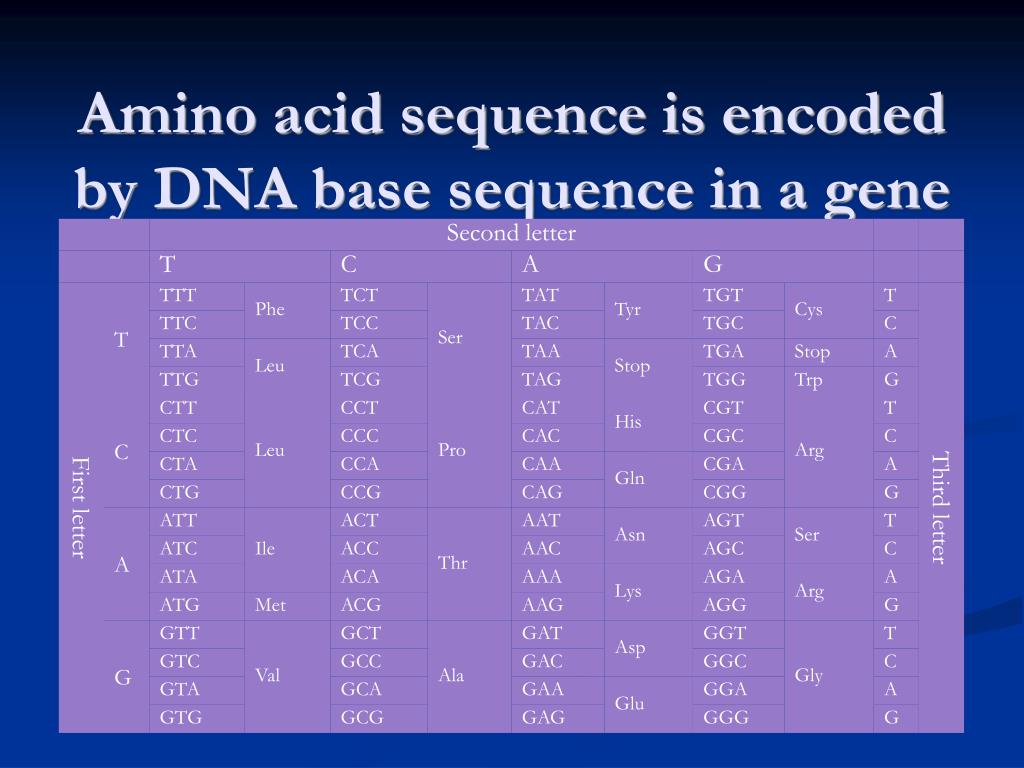 Amino acid sequence is encoded by DNA base sequence in a gene

| | | Second letter | | | | | | | | | |
|---|---|---|---|---|---|---|---|---|---|---|---|
| | | T | | C | | A | | G | | | |
| First letter | T | TTT | Phe | TCT | Ser | TAT | Tyr | TGT | Cys | T | Third letter |
| | | TTC | | TCC | | TAC | | TGC | | C | |
| | | TTA | Leu | TCA | | TAA | Stop | TGA | Stop | A | |
| | | TTG | | TCG | | TAG | | TGG | Trp | G | |
| | C | CTT | Leu | CCT | Pro | CAT | His | CGT | Arg | T | |
| | | CTC | | CCC | | CAC | | CGC | | C | |
| | | CTA | | CCA | | CAA | Gln | CGA | | A | |
| | | CTG | | CCG | | CAG | | CGG | | G | |
| | A | ATT | Ile | ACT | Thr | AAT | Asn | AGT | Ser | T | |
| | | ATC | | ACC | | AAC | | AGC | | C | |
| | | ATA | | ACA | | AAA | Lys | AGA | Arg | A | |
| | | ATG | Met | ACG | | AAG | | AGG | | G | |
| | G | GTT | Val | GCT | Ala | GAT | Asp | GGT | Gly | T | |
| | | GTC | | GCC | | GAC | | GGC | | C | |
| | | GTA | | GCA | | GAA | Glu | GGA | | A | |
| | | GTG | | GCG | | GAG | | GGG | | G | |